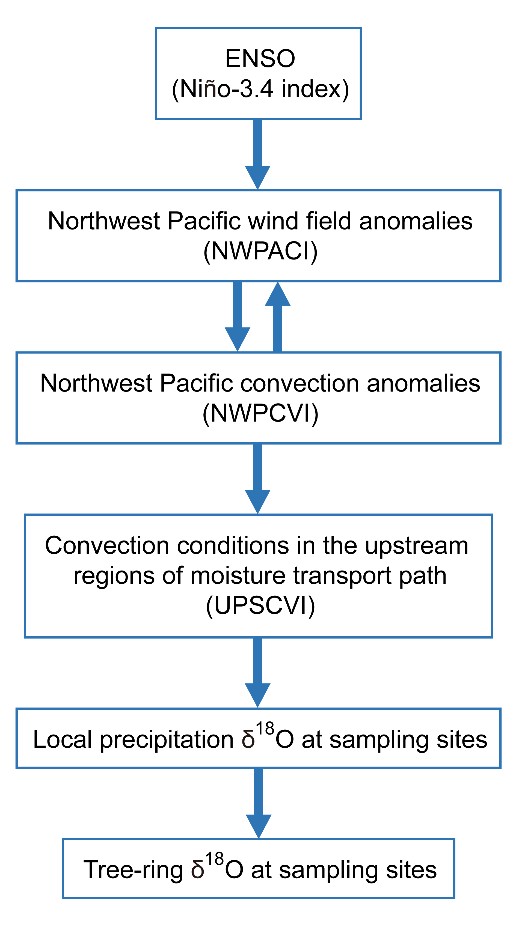 ENSO
(Niño-3.4 index)

Northwest Pacific wind field anomalies
(NWPACI)

Northwest Pacific convection anomalies
(NWPCVI)

Convection conditions in the upstream regions of moisture transport path
(UPSCVI)

Local precipitation $\delta^{18}O$ at sampling sites

Tree-ring $\delta^{18}O$ at sampling sites